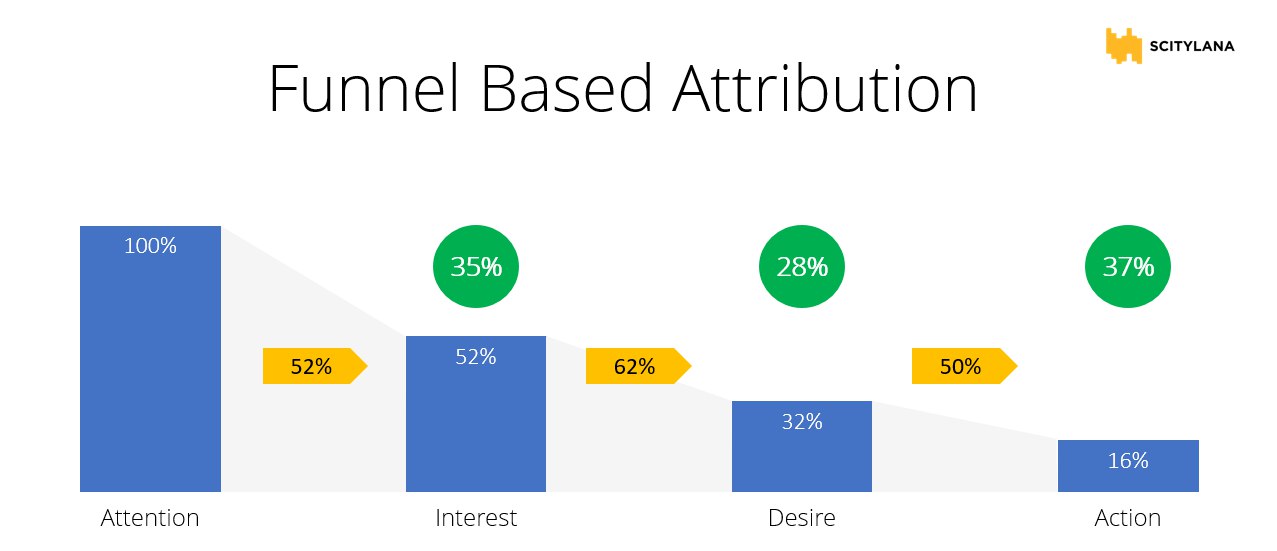 SCITYLANA

Funnel Based Attribution

100%

35%

28%

37%

52%

52%

62%

50%

32%

16%

Attention

Interest

Desire

Action